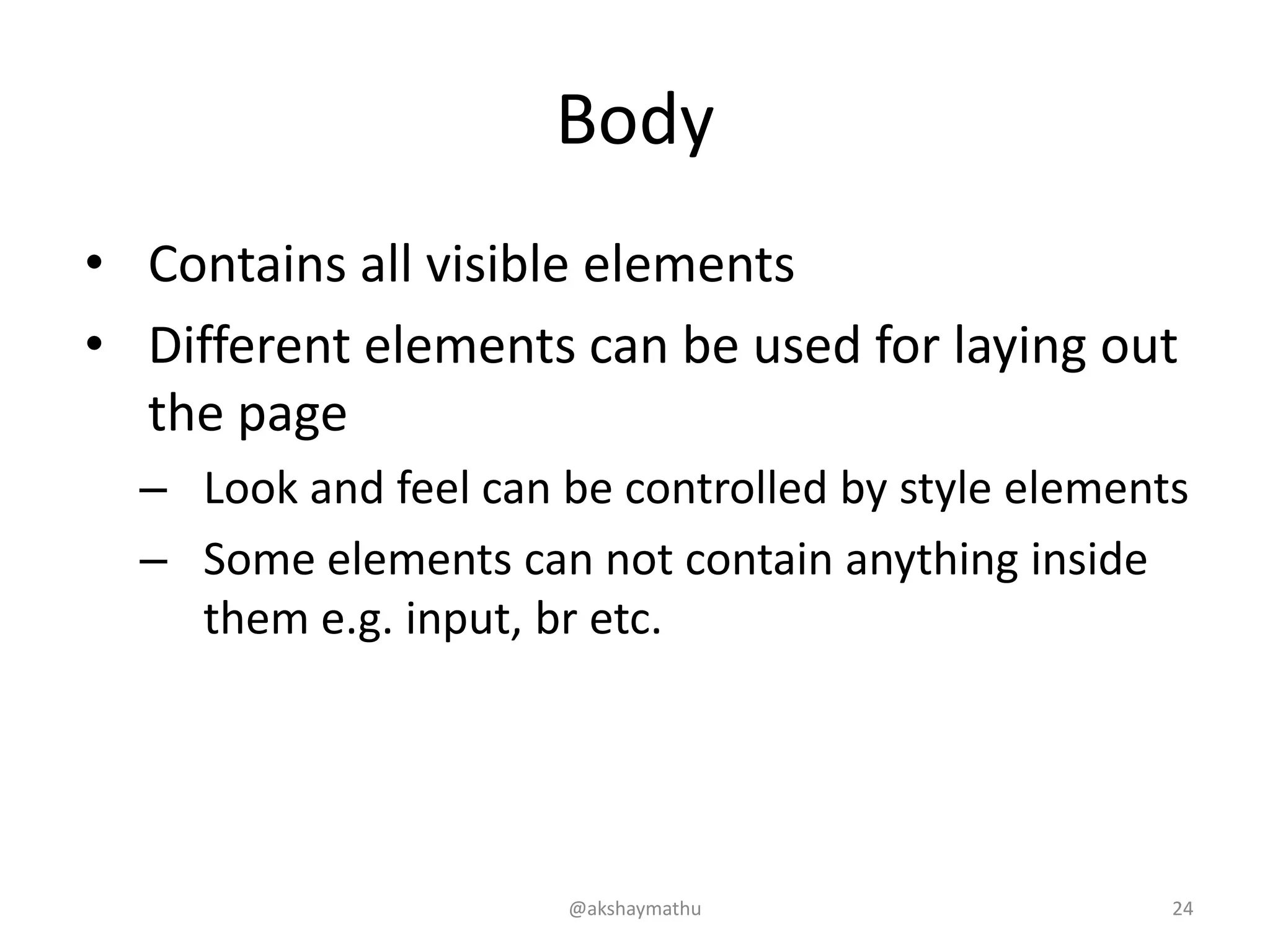 Body

• Contains all visible elements
• Different elements can be used for laying out the page
– Look and feel can be controlled by style elements
– Some elements can not contain anything inside them e.g. input, br etc.

@akshaymathu

24